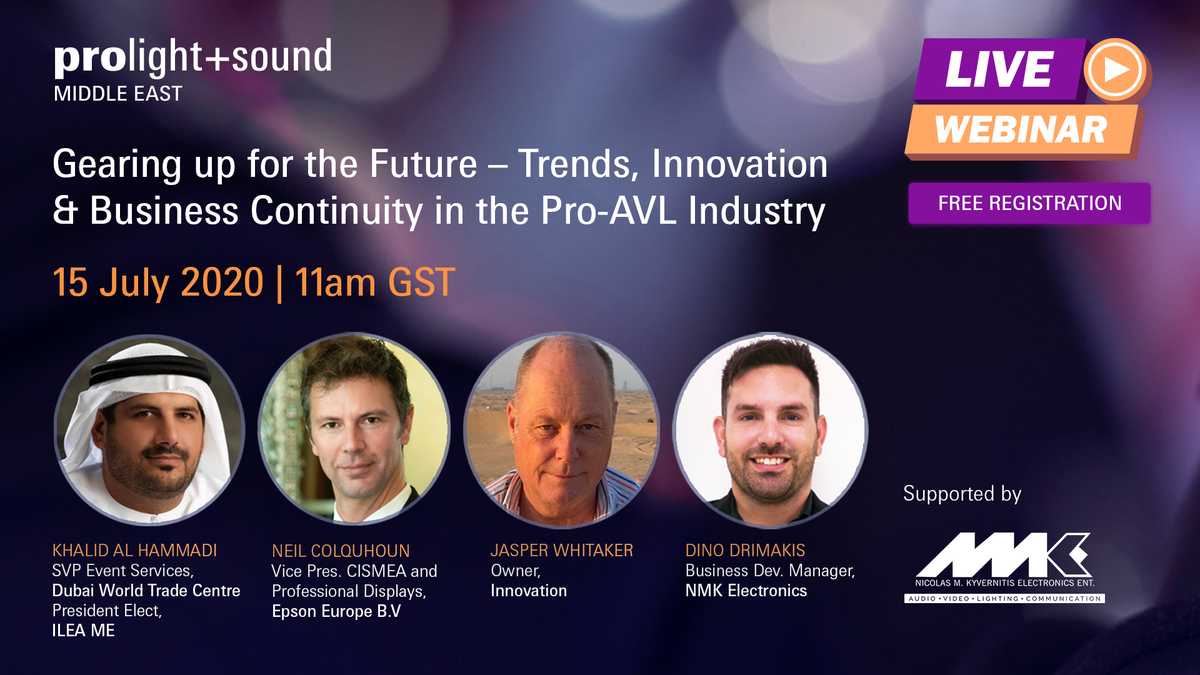 prolight+sound
MIDDLE EAST

LIVE
WEBINAR

FREE REGISTRATION

Gearing up for the Future – Trends, Innovation & Business Continuity in the Pro-AVL Industry

15 July 2020 | 11am GST

KHALID AL HAMMADI
SVP Event Services,
Dubai World Trade Centre
President Elect,
ILEA ME

NEIL COLQUHOUN
Vice Pres. CISMEA and Professional Displays,
Epson Europe B.V

JASPER WHITAKER
Owner,
Innovation

DINO DRIMAKIS
Business Dev. Manager,
NMK Electronics

Supported by

NMK
NICOLAS M. KYVERNITIS ELECTRONICS ENT.
AUDIO • VIDEO • LIGHTING • COMMUNICATION